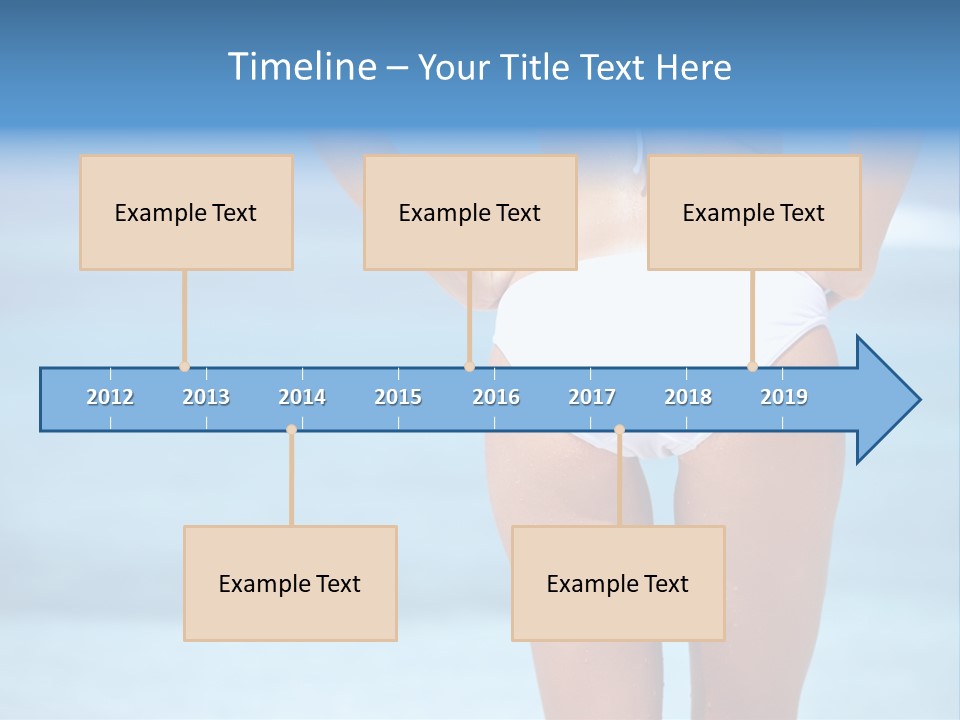 Timeline – Your Title Text Here

Example Text

Example Text

Example Text

2012 2013 2014 2015 2016 2017 2018 2019

Example Text

Example Text